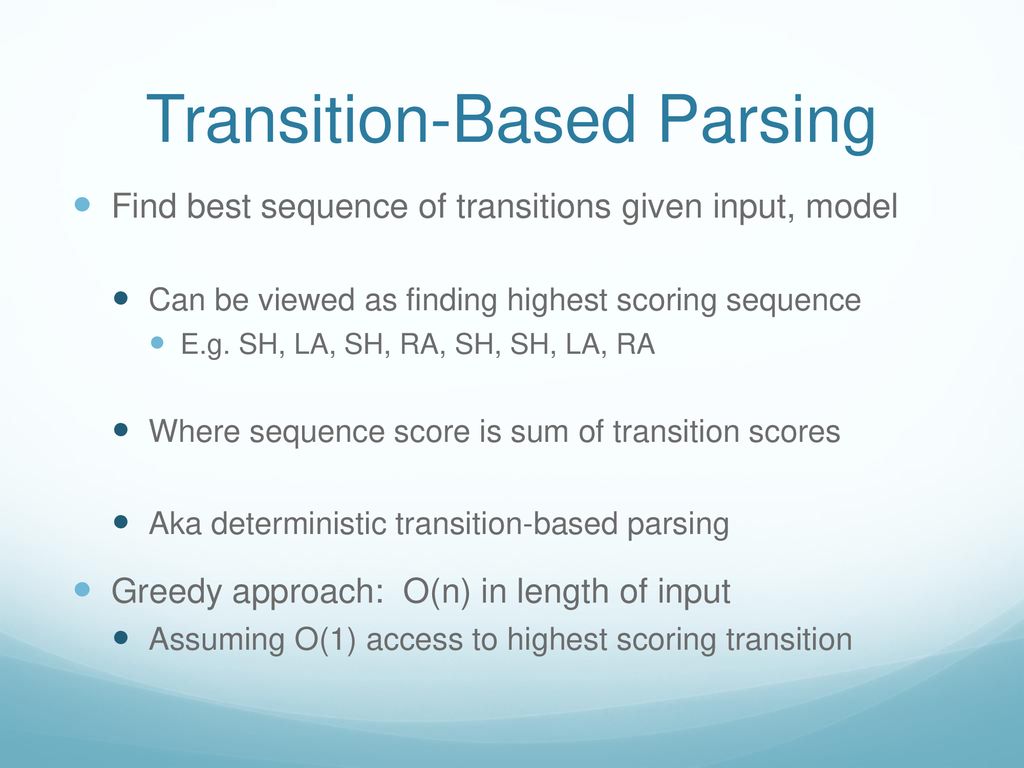 Transition-Based Parsing

Find best sequence of transitions given input, model

Can be viewed as finding highest scoring sequence

E.g. SH, LA, SH, RA, SH, SH, LA, RA

Where sequence score is sum of transition scores

Aka deterministic transition-based parsing

Greedy approach: O(n) in length of input

Assuming O(1) access to highest scoring transition